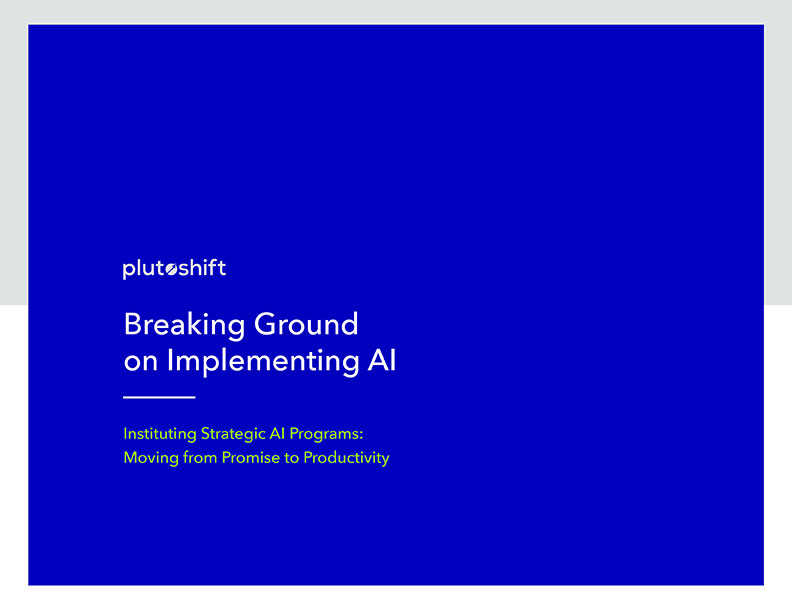 plutoshift

Breaking Ground on Implementing AI

Instituting Strategic AI Programs: Moving from Promise to Productivity